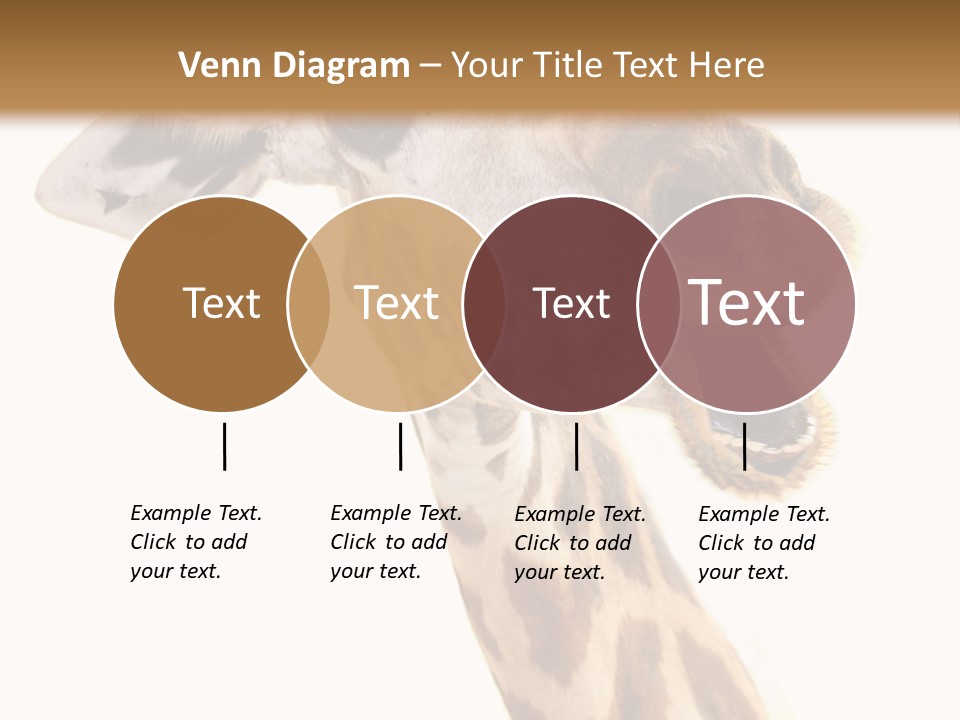 Venn Diagram – Your Title Text Here

Text

Text

Text

Text

Example Text. Click to add your text.

Example Text. Click to add your text.

Example Text. Click to add your text.

Example Text. Click to add your text.